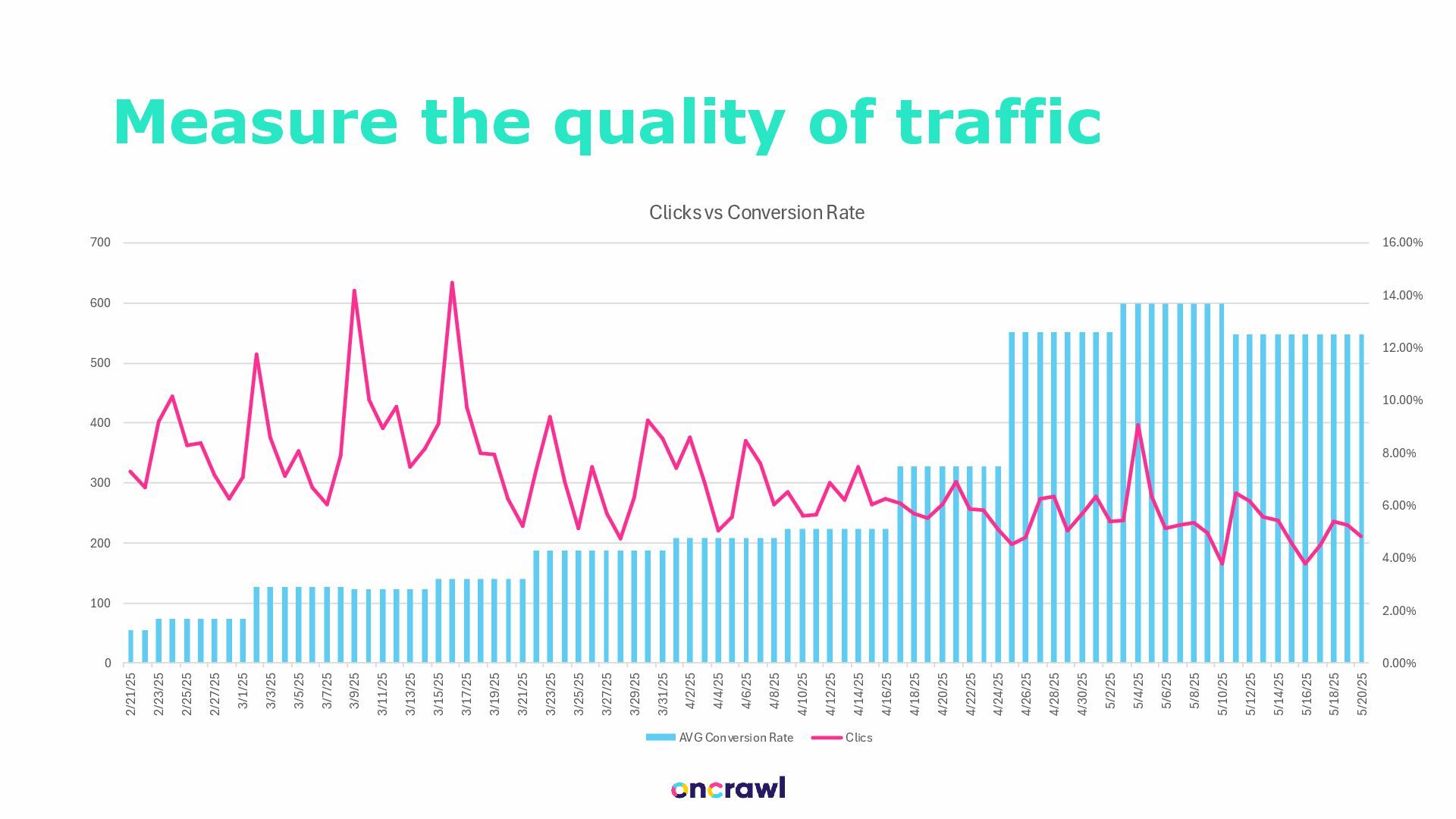 Measure the quality of traffic

Clicks vs Conversion Rate

700
600
500
400
300
200
100
0

16.00%
14.00%
12.00%
10.00%
8.00%
6.00%
4.00%
2.00%
0.00%

2/21/25
2/23/25
2/25/25
2/27/25
3/1/25
3/3/25
3/5/25
3/7/25
3/9/25
3/11/25
3/13/25
3/15/25
3/17/25
3/19/25
3/21/25
3/23/25
3/25/25
3/27/25
3/29/25
3/31/25
4/2/25
4/4/25
4/6/25
4/8/25
4/10/25
4/12/25
4/14/25
4/16/25
4/18/25
4/20/25
4/22/25
4/24/25
4/26/25
4/28/25
4/30/25
5/2/25
5/4/25
5/6/25
5/8/25
5/10/25
5/12/25
5/14/25
5/16/25
5/18/25
5/20/25

AVG Conversion Rate
Clics

oncrawl